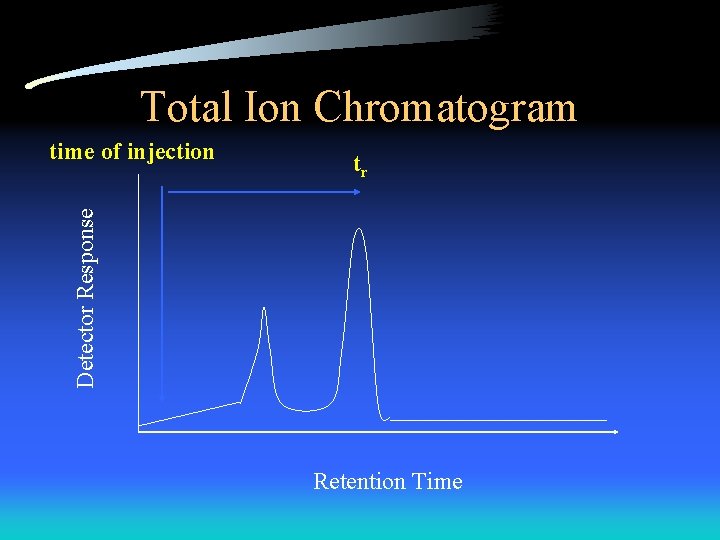 Total Ion Chromatogram

time of injection

$t_r$

Detector Response

Retention Time